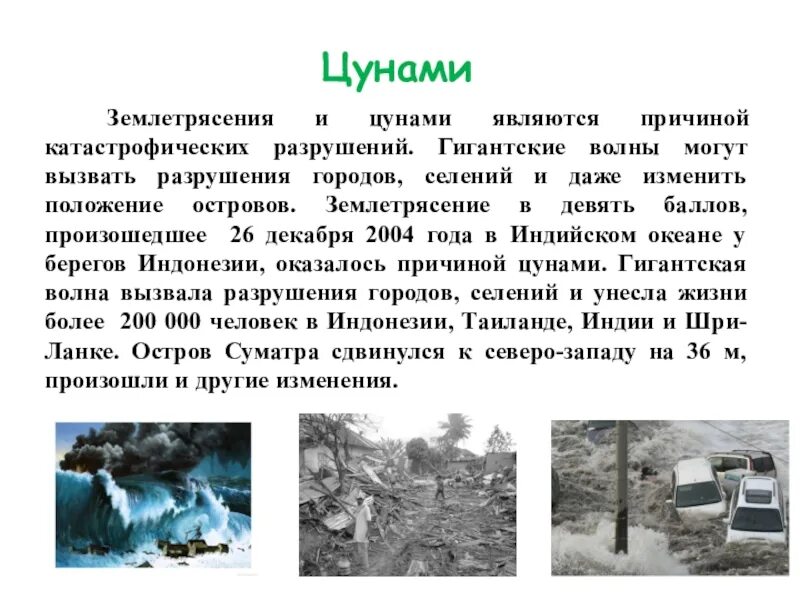 Цунами

Землетрясения и цунами являются причиной катастрофических разрушений. Гигантские волны могут вызвать разрушения городов, селений и даже изменить положение островов. Землетрясение в девять баллов, произошедшее 26 декабря 2004 года в Индийском океане у берегов Индонезии, оказалось причиной цунами. Гигантская волна вызвала разрушения городов, селений и унесла жизни более 200 000 человек в Индонезии, Таиланде, Индии и Шри-Ланке. Остров Суматра сдвинулся к северо-западу на 36 м, произошли и другие изменения.